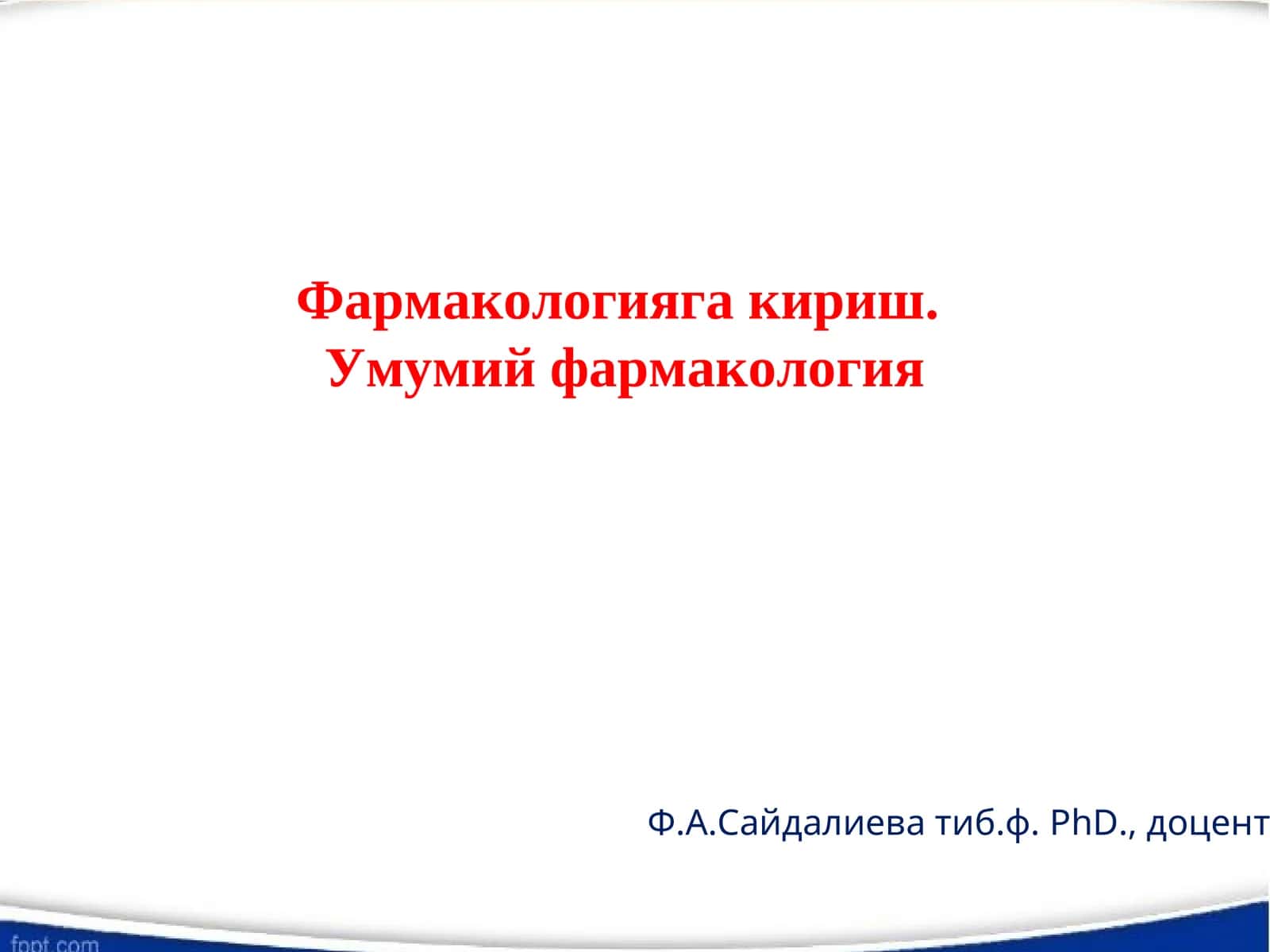 Фармакологияга кириш.
Умумий фармакология

Ф.А.Сайдалиева тиб.ф. PhD., доцент

fppt.com